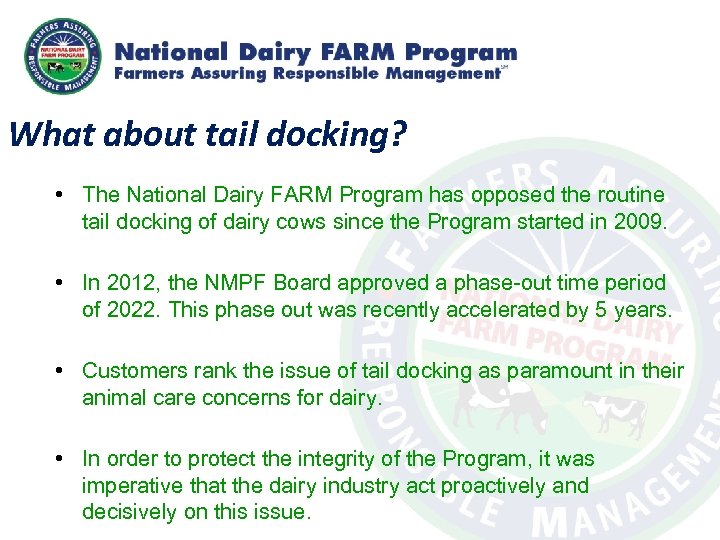 FARMERS ASSURING RESPONSIBLE MANAGEMENT
NATIONAL DAIRY FARM PROGRAM

National Dairy FARM Program
Farmers Assuring Responsible Management℠

What about tail docking?

• The National Dairy FARM Program has opposed the routine tail docking of dairy cows since the Program started in 2009.

• In 2012, the NMPF Board approved a phase-out time period of 2022. This phase out was recently accelerated by 5 years.

• Customers rank the issue of tail docking as paramount in their animal care concerns for dairy.

• In order to protect the integrity of the Program, it was imperative that the dairy industry act proactively and decisively on this issue.

FARMERS ASSURING RESPONSIBLE MANAGEMENT
NATIONAL DAIRY FARM PROGRAM